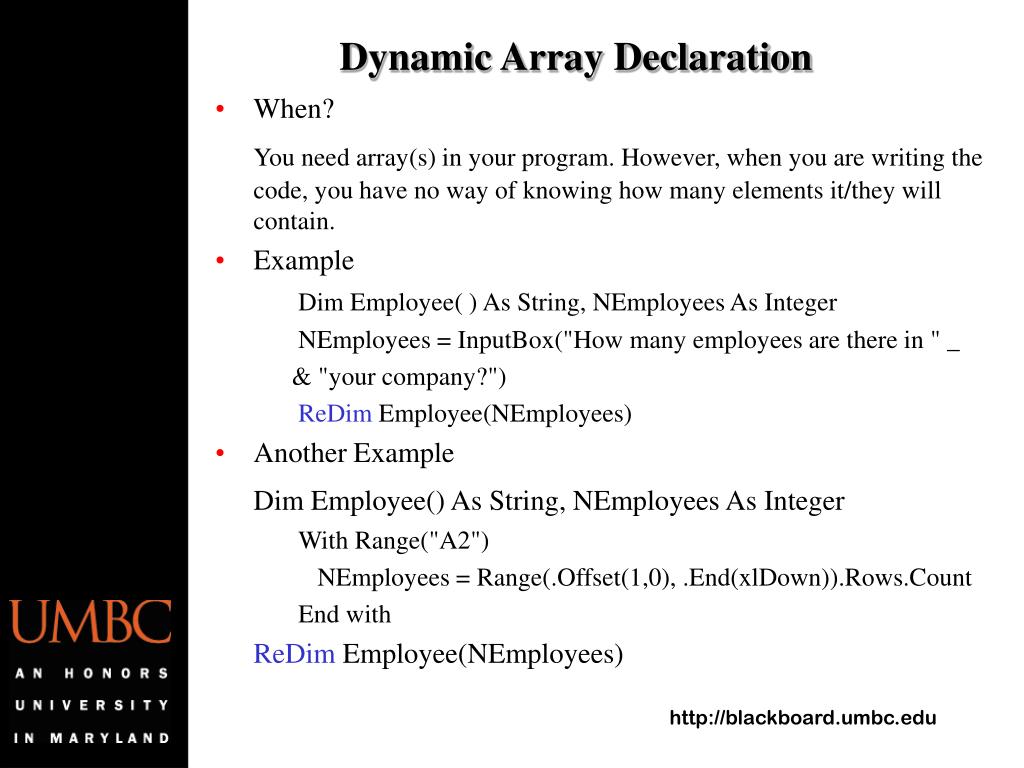 Dynamic Array Declaration

• When?

You need array(s) in your program. However, when you are writing the code, you have no way of knowing how many elements it/they will contain.

• Example

Dim Employee( ) As String, NEmployees As Integer
NEmployees = InputBox("How many employees are there in " _
& "your company?")
ReDim Employee(NEmployees)

• Another Example

Dim Employee() As String, NEmployees As Integer
With Range("A2")
NEmployees = Range(.Offset(1,0), .End(xlDown)).Rows.Count
End with
ReDim Employee(NEmployees)

UMBC
AN HONORS UNIVERSITY IN MARYLAND

http://blackboard.umbc.edu